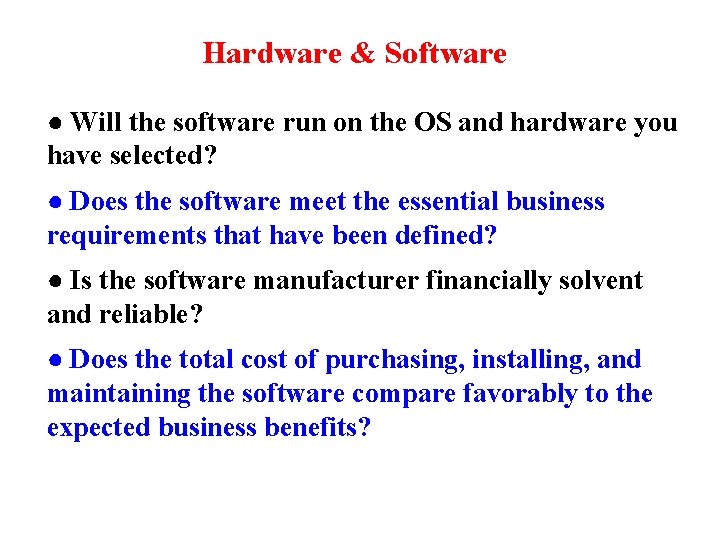 Hardware & Software

● Will the software run on the OS and hardware you have selected?

● Does the software meet the essential business requirements that have been defined?

● Is the software manufacturer financially solvent and reliable?

● Does the total cost of purchasing, installing, and maintaining the software compare favorably to the expected business benefits?